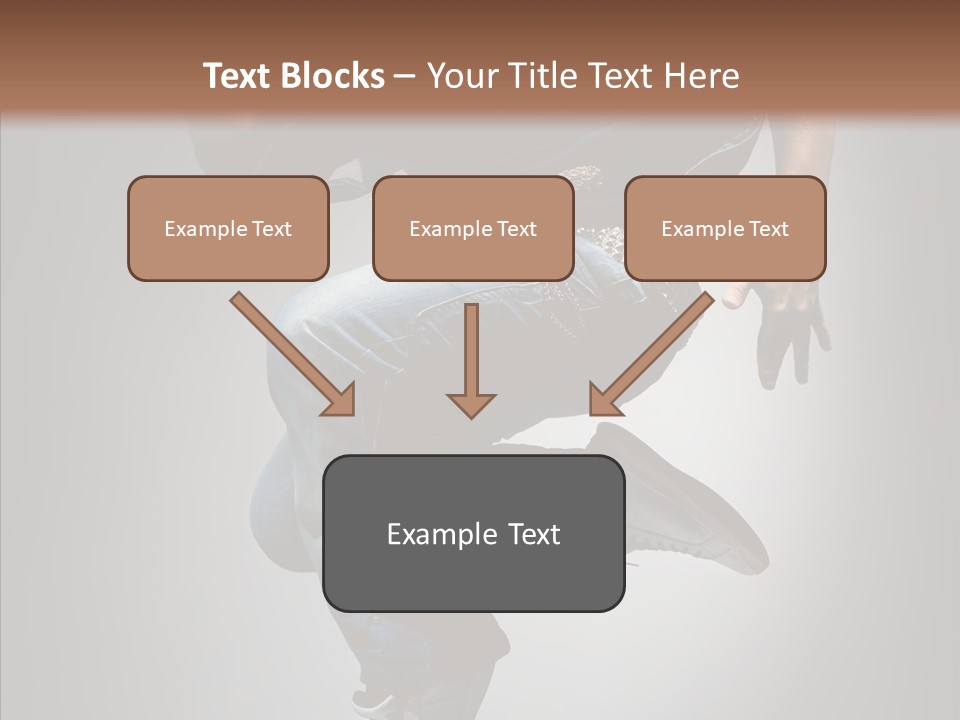 Text Blocks – Your Title Text Here

Example Text

Example Text

Example Text

Example Text